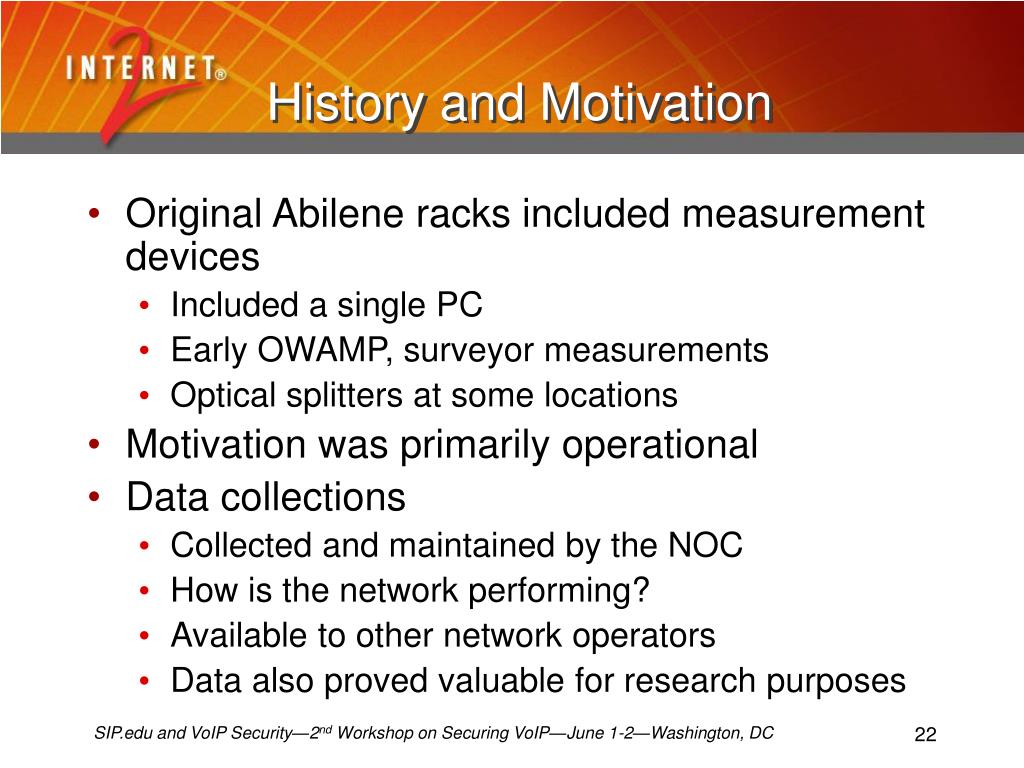 INTERNET® 2

History and Motivation

• Original Abilene racks included measurement devices
  • Included a single PC
  • Early OWAMP, surveyor measurements
  • Optical splitters at some locations
• Motivation was primarily operational
• Data collections
  • Collected and maintained by the NOC
  • How is the network performing?
  • Available to other network operators
  • Data also proved valuable for research purposes

SIP.edu and VoIP Security—2$^{nd}$ Workshop on Securing VoIP—June 1-2—Washington, DC

22